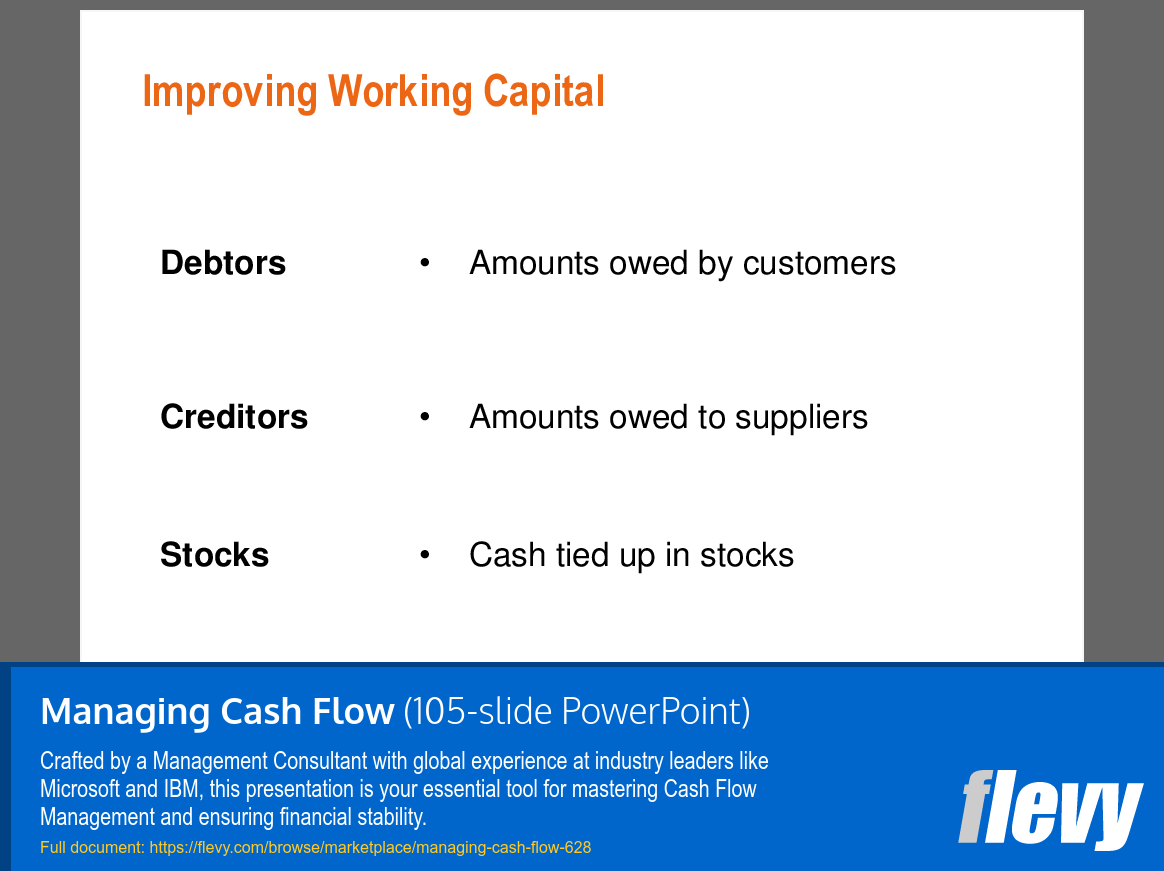 Improving Working Capital

Debtors
• Amounts owed by customers

Creditors
• Amounts owed to suppliers

Stocks
• Cash tied up in stocks

Managing Cash Flow (105-slide PowerPoint)

Crafted by a Management Consultant with global experience at industry leaders like Microsoft and IBM, this presentation is your essential tool for mastering Cash Flow Management and ensuring financial stability.

Full document: https://flevy.com/browse/marketplace/managing-cash-flow-628

flevy